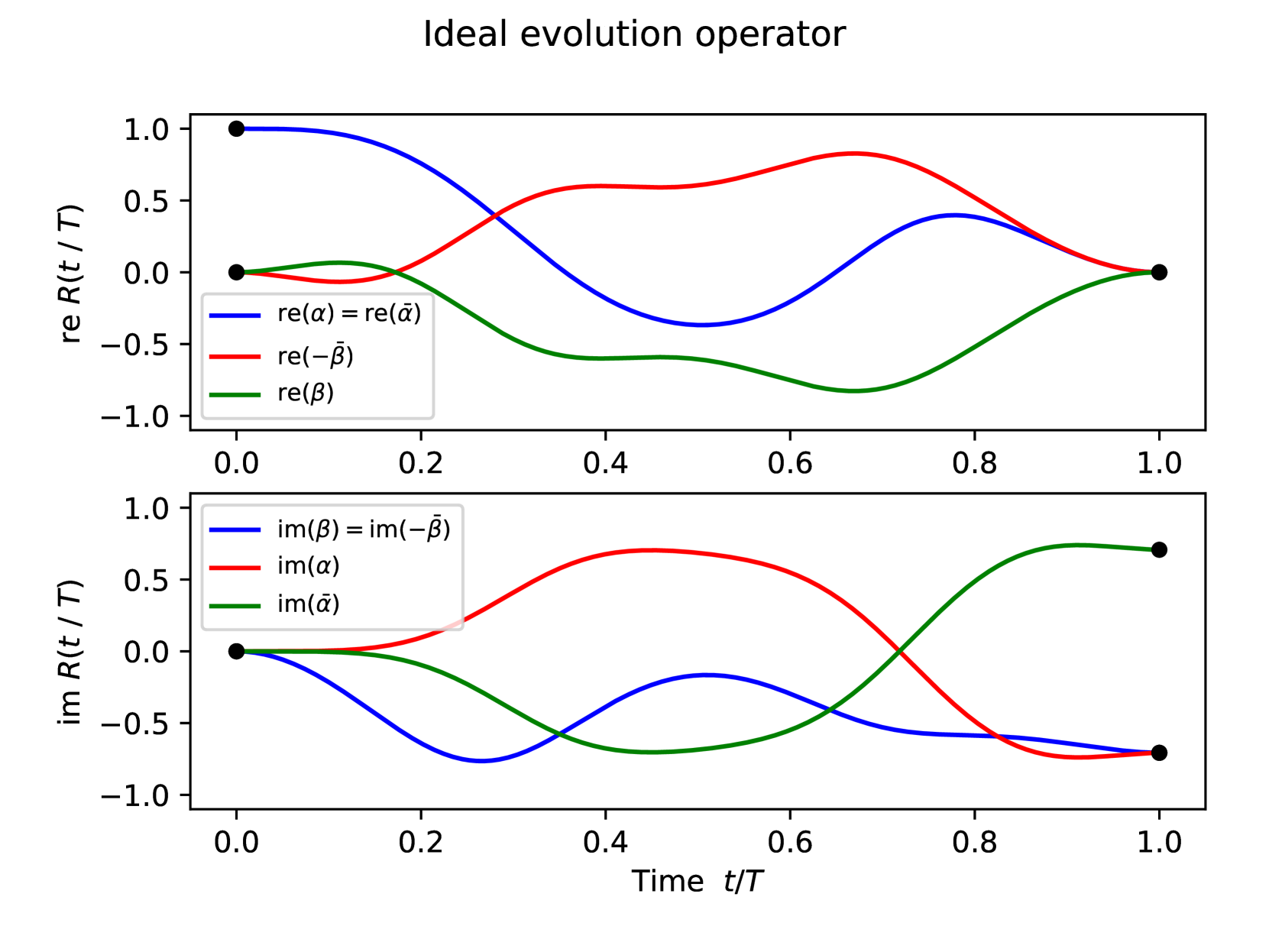 Ideal evolution operator

re $R(t\ /\ T)$

1.0
0.5
0.0
−0.5
−1.0

$\mathrm{re}(\alpha) = \mathrm{re}(\bar{\alpha})$
$\mathrm{re}(-\bar{\beta})$
$\mathrm{re}(\beta)$

0.0 0.2 0.4 0.6 0.8 1.0

im $R(t\ /\ T)$

1.0
0.5
0.0
−0.5
−1.0

$\mathrm{im}(\beta) = \mathrm{im}(-\bar{\beta})$
$\mathrm{im}(\alpha)$
$\mathrm{im}(\bar{\alpha})$

0.0 0.2 0.4 0.6 0.8 1.0

Time $t/T$